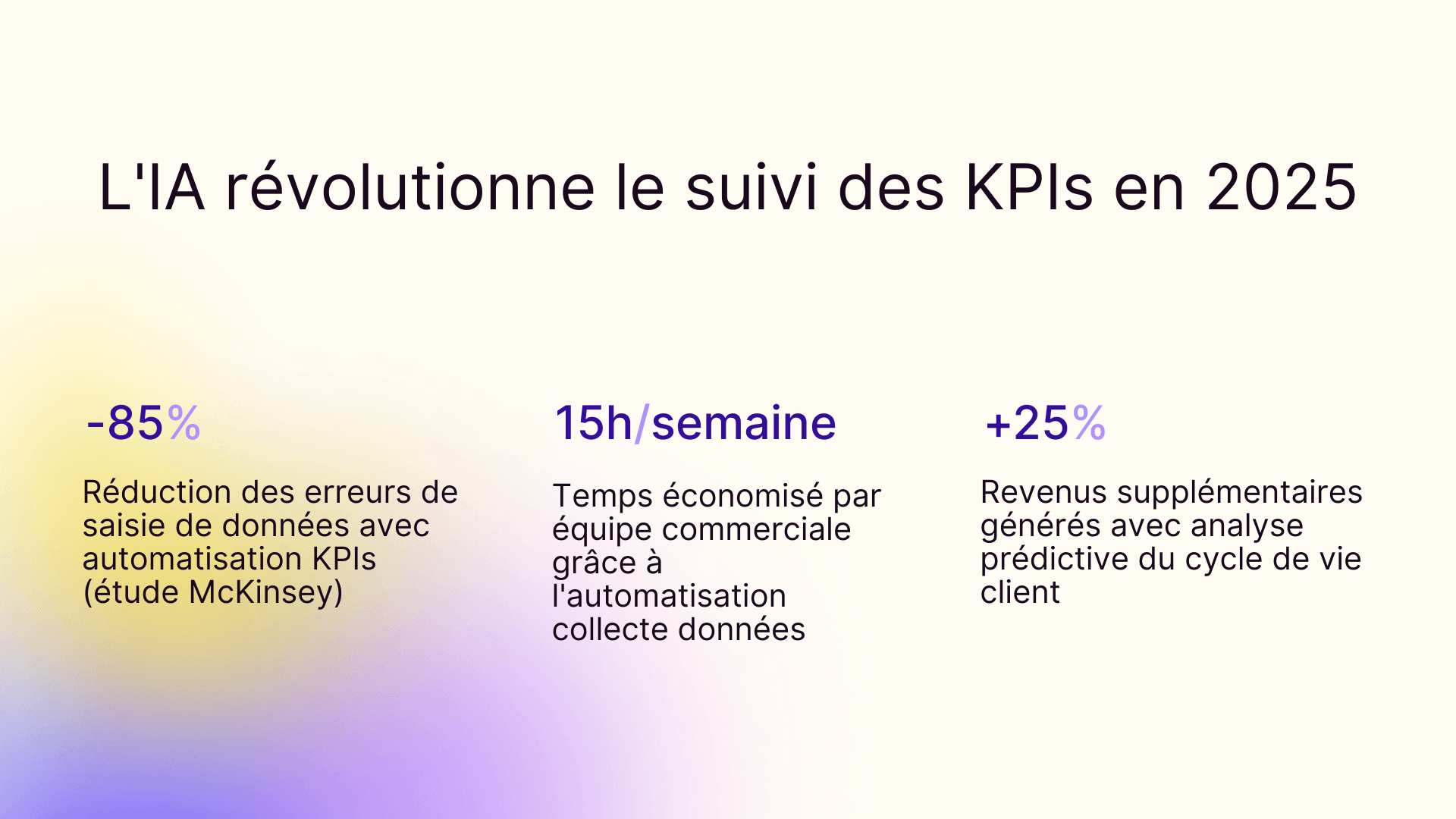 L'IA révolutionne le suivi des KPIs en 2025

-85%

Réduction des erreurs de saisie de données avec automatisation KPIs (étude McKinsey)

15h/semaine

Temps économisé par équipe commerciale grâce à l'automatisation collecte données

+25%

Revenus supplémentaires générés avec analyse prédictive du cycle de vie client